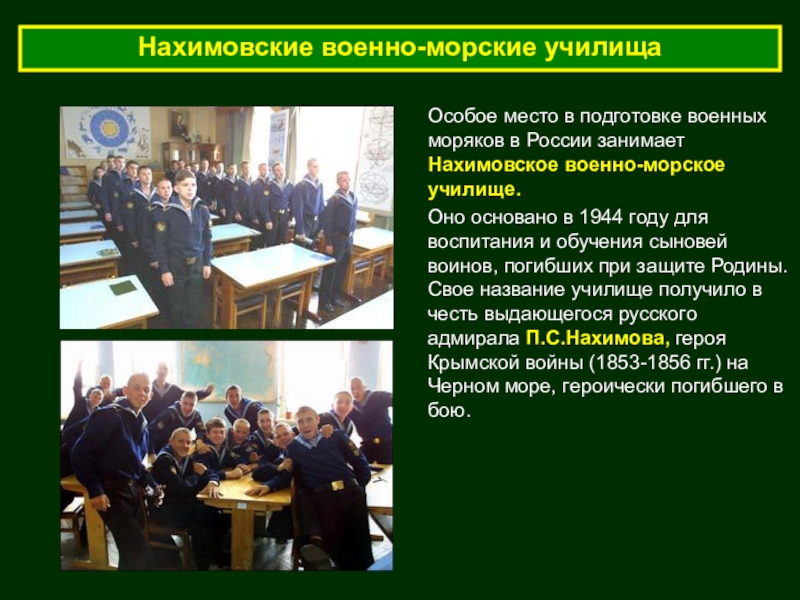 Нахимовские военно-морские училища

Особое место в подготовке военных моряков в России занимает Нахимовское военно-морское училище.

Оно основано в 1944 году для воспитания и обучения сыновей воинов, погибших при защите Родины. Свое название училище получило в честь выдающегося русского адмирала П.С.Нахимова, героя Крымской войны (1853-1856 гг.) на Черном море, героически погибшего в бою.